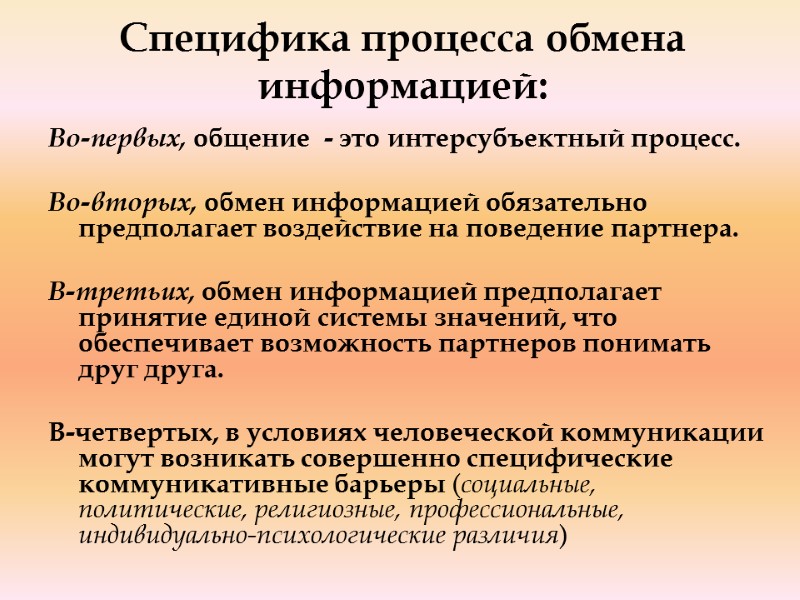 Специфика процесса обмена информацией:

Во-первых, общение - это интерсубъектный процесс.

Во-вторых, обмен информацией обязательно предполагает воздействие на поведение партнера.

В-третьих, обмен информацией предполагает принятие единой системы значений, что обеспечивает возможность партнеров понимать друг друга.

В-четвертых, в условиях человеческой коммуникации могут возникать совершенно специфические коммуникативные барьеры (социальные, политические, религиозные, профессиональные, индивидуально-психологические различия)